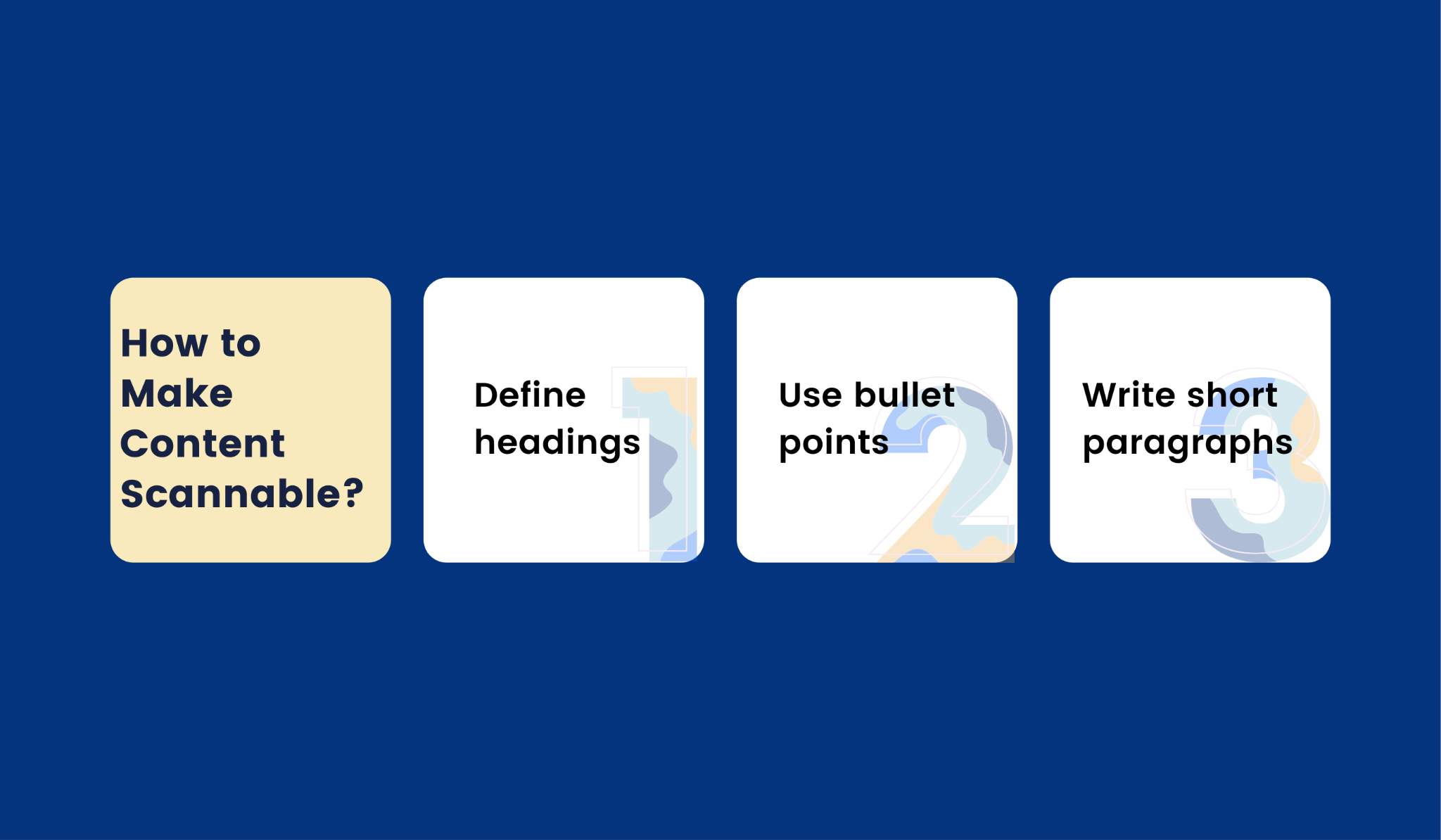 How to Make Content Scannable?

Define headings
1

Use bullet points
2

Write short paragraphs
3